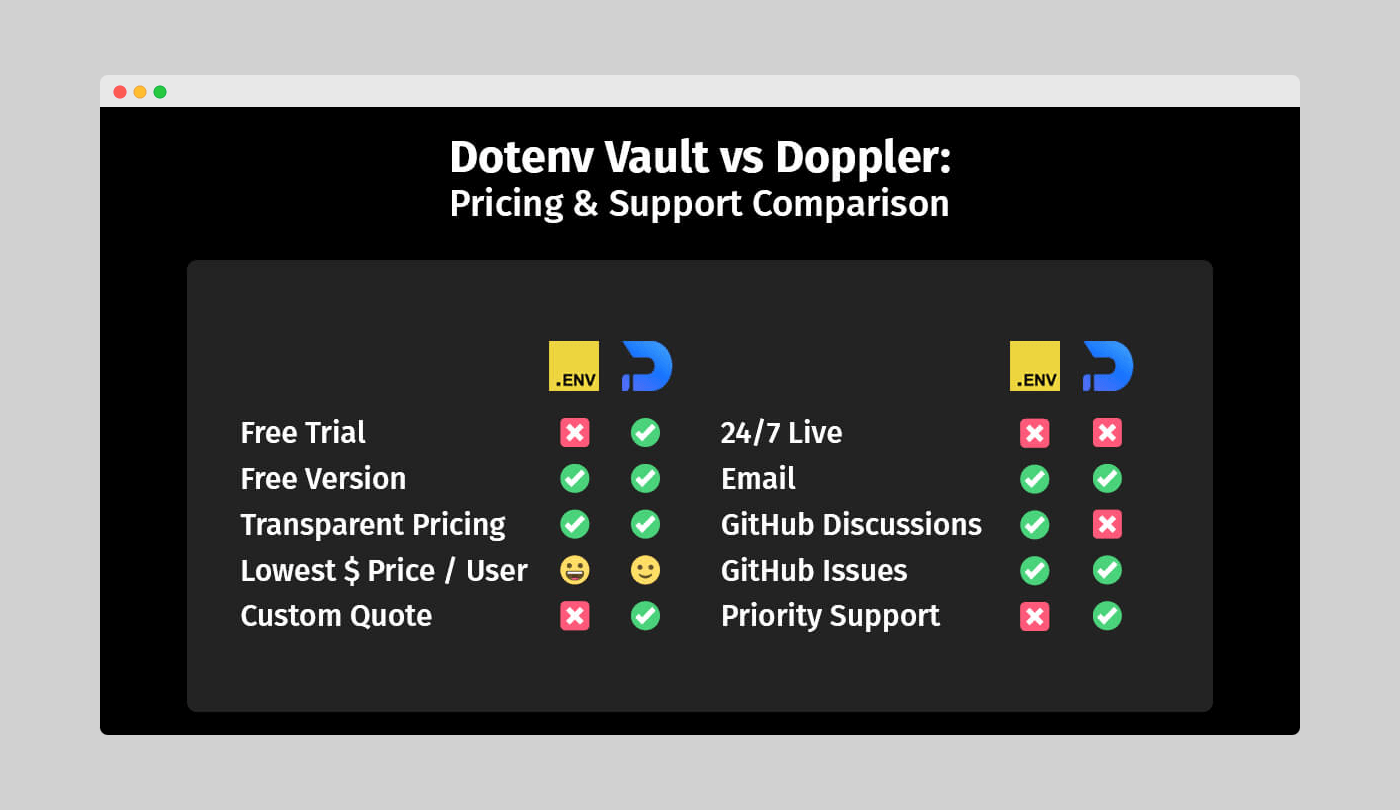 Dotenv Vault vs Doppler:
Pricing & Support Comparison

| | .ENV | |
|---|---|---|
| Free Trial | ❌ | ✅ |
| Free Version | ✅ | ✅ |
| Transparent Pricing | ✅ | ✅ |
| Lowest $ Price / User | 😀 | 🙂 |
| Custom Quote | ❌ | ✅ |

| | .ENV | |
|---|---|---|
| 24/7 Live | ❌ | ❌ |
| Email | ✅ | ✅ |
| GitHub Discussions | ✅ | ❌ |
| GitHub Issues | ✅ | ✅ |
| Priority Support | ❌ | ✅ |